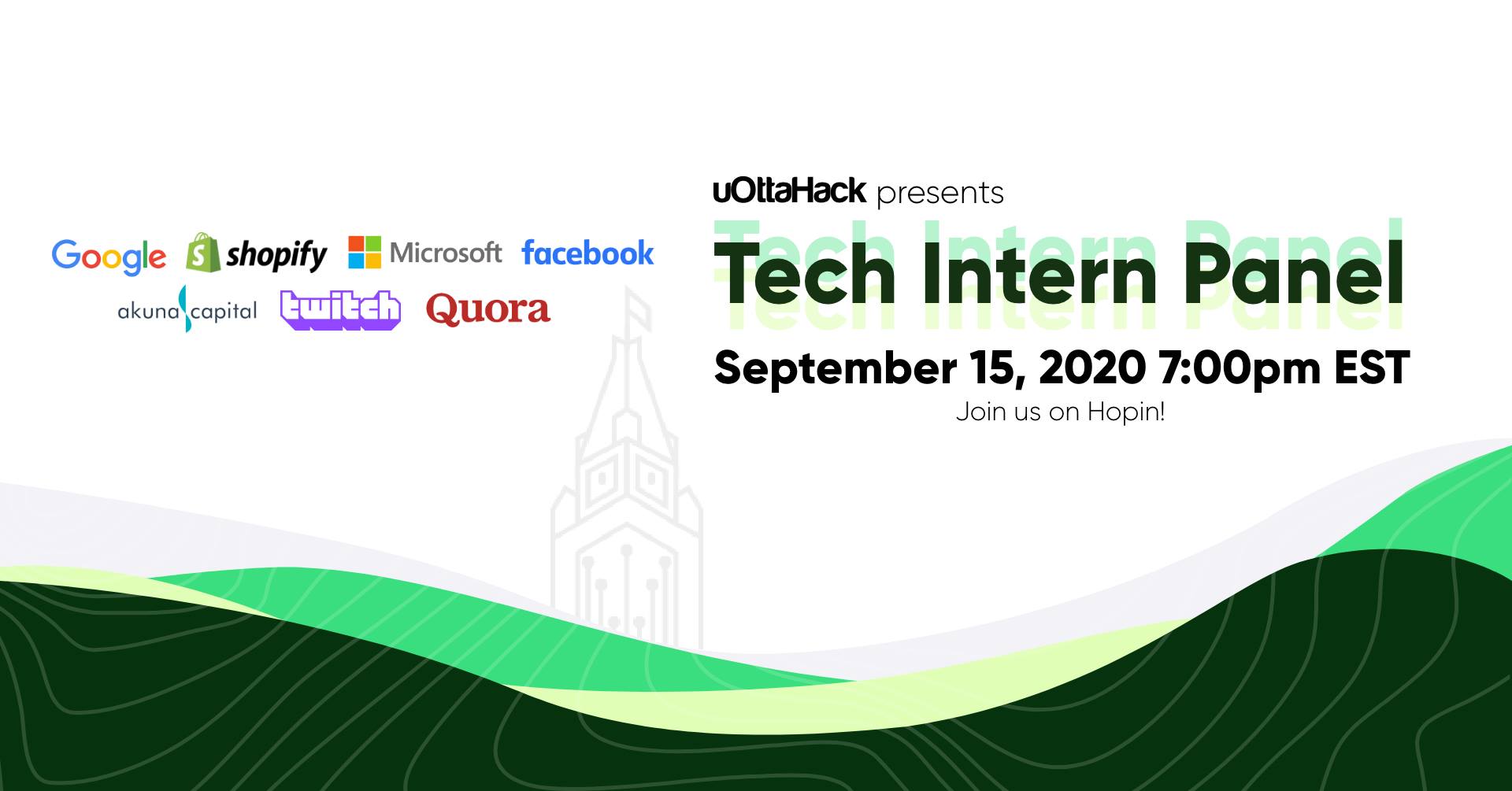 Google shopify Microsoft facebook
akuna capital twitch Quora

uOttaHack presents
Tech Intern Panel
September 15, 2020 7:00pm EST
Join us on Hopin!